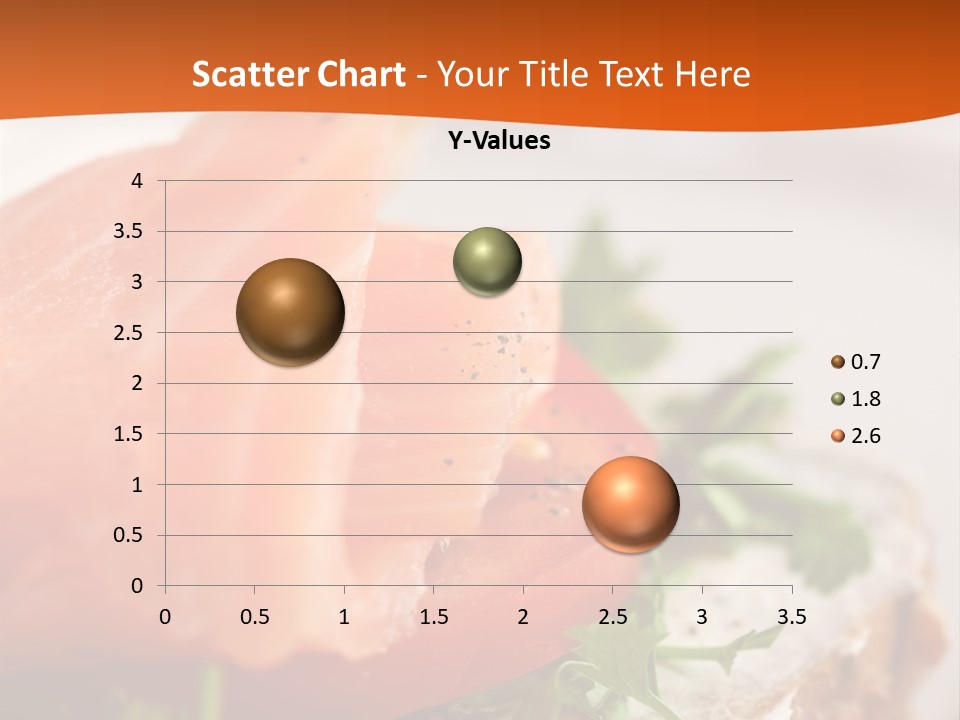 Scatter Chart - Your Title Text Here

Y-Values

4
3.5
3
2.5
2
1.5
1
0.5
0

0 0.5 1 1.5 2 2.5 3 3.5

0.7
1.8
2.6